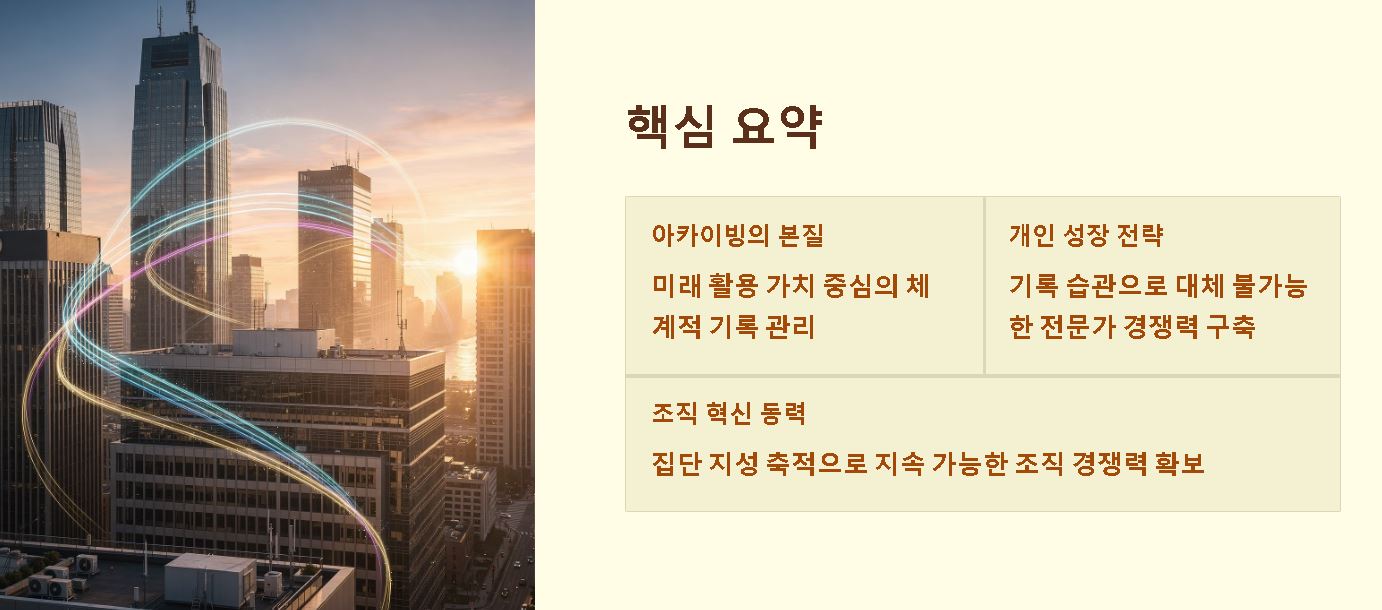 핵심 요약

아카이빙의 본질

미래 활용 가치 중심의 체계적 기록 관리

개인 성장 전략

기록 습관으로 대체 불가능한 전문가 경쟁력 구축

조직 혁신 동력

집단 지성 축적으로 지속 가능한 조직 경쟁력 확보